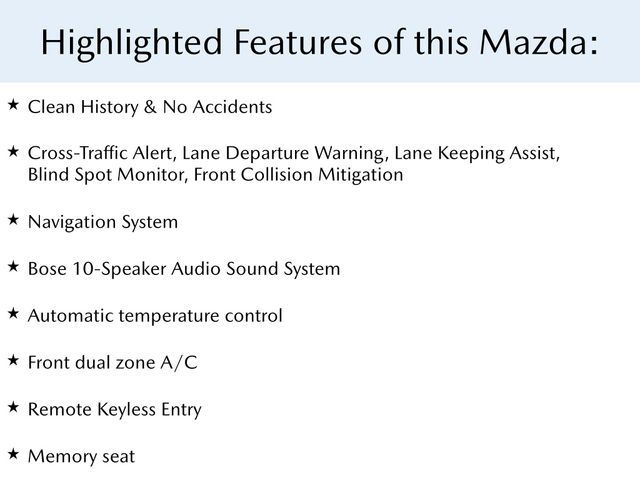 Highlighted Features of this Mazda:

★ Clean History & No Accidents

★ Cross-Traffic Alert, Lane Departure Warning, Lane Keeping Assist, Blind Spot Monitor, Front Collision Mitigation

★ Navigation System

★ Bose 10-Speaker Audio Sound System

★ Automatic temperature control

★ Front dual zone A/C

★ Remote Keyless Entry

★ Memory seat